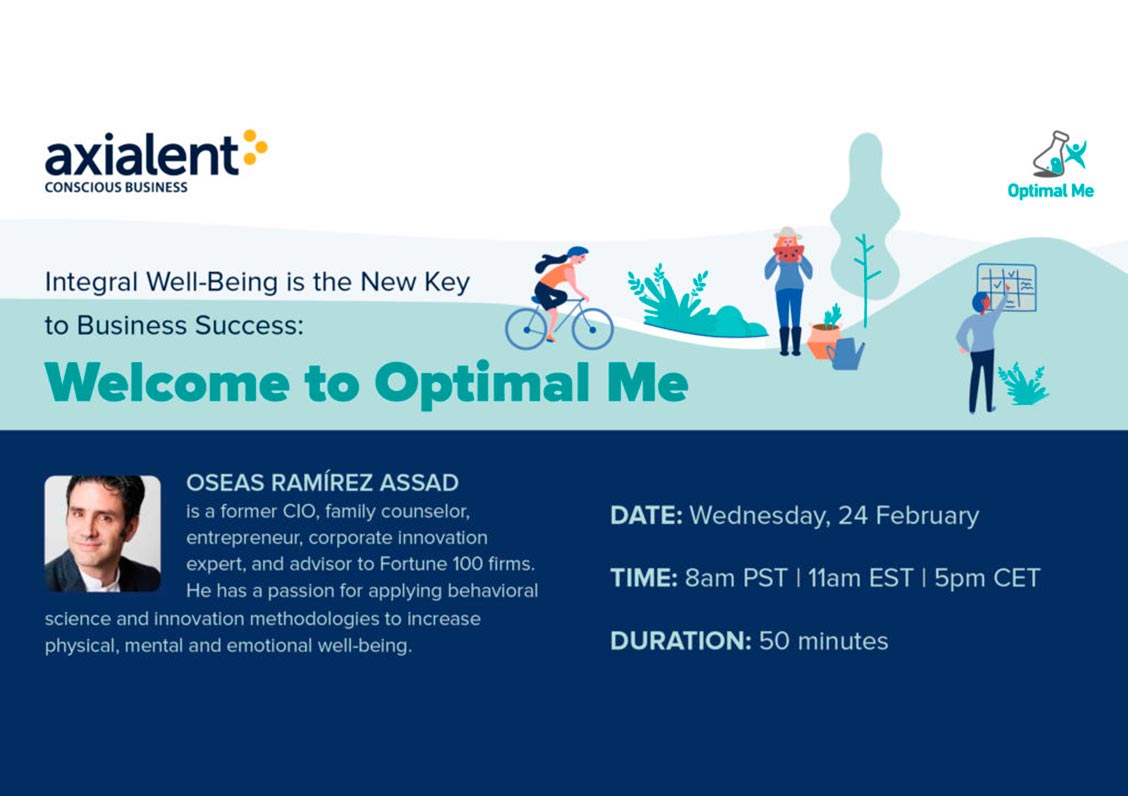 axialent
CONSCIOUS BUSINESS

Optimal Me

Integral Well-Being is the New Key to Business Success:

Welcome to Optimal Me

OSEAS RAMÍREZ ASSAD
is a former CIO, family counselor, entrepreneur, corporate innovation expert, and advisor to Fortune 100 firms. He has a passion for applying behavioral science and innovation methodologies to increase physical, mental and emotional well-being.

DATE: Wednesday, 24 February

TIME: 8am PST | 11am EST | 5pm CET

DURATION: 50 minutes